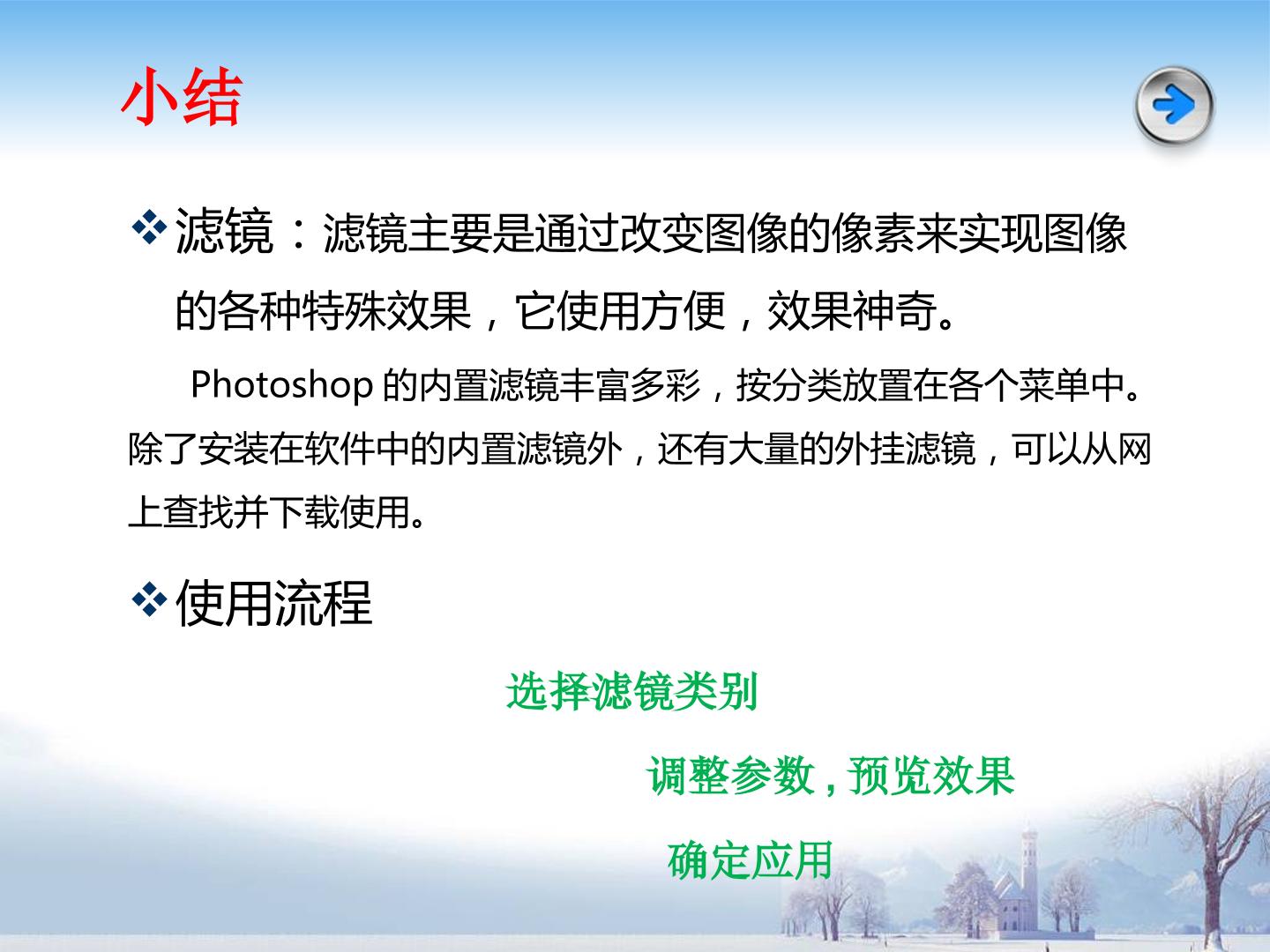 小结

❖ 滤镜：滤镜主要是通过改变图像的像素来实现图像的各种特殊效果，它使用方便，效果神奇。

Photoshop的内置滤镜丰富多彩，按分类放置在各个菜单中。除了安装在软件中的内置滤镜外，还有大量的外挂滤镜，可以从网上查找并下载使用。

❖ 使用流程

选择滤镜类别

调整参数，预览效果

确定应用